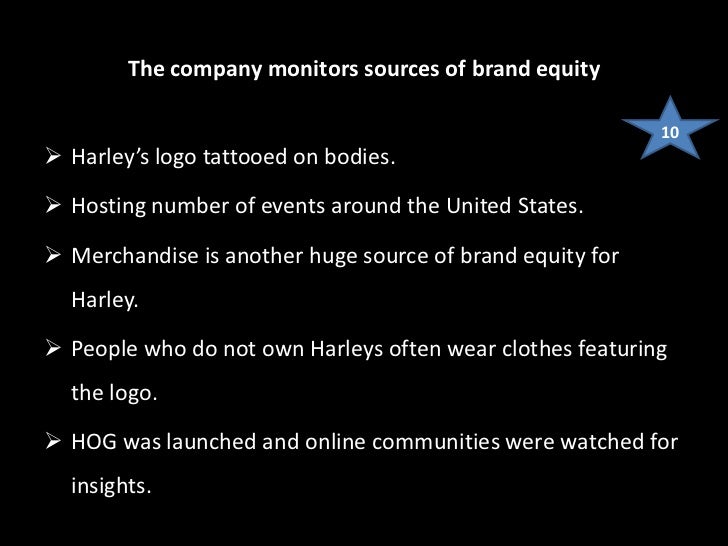 The company monitors sources of brand equity

10

➢ Harley's logo tattooed on bodies.

➢ Hosting number of events around the United States.

➢ Merchandise is another huge source of brand equity for Harley.

➢ People who do not own Harleys often wear clothes featuring the logo.

➢ HOG was launched and online communities were watched for insights.